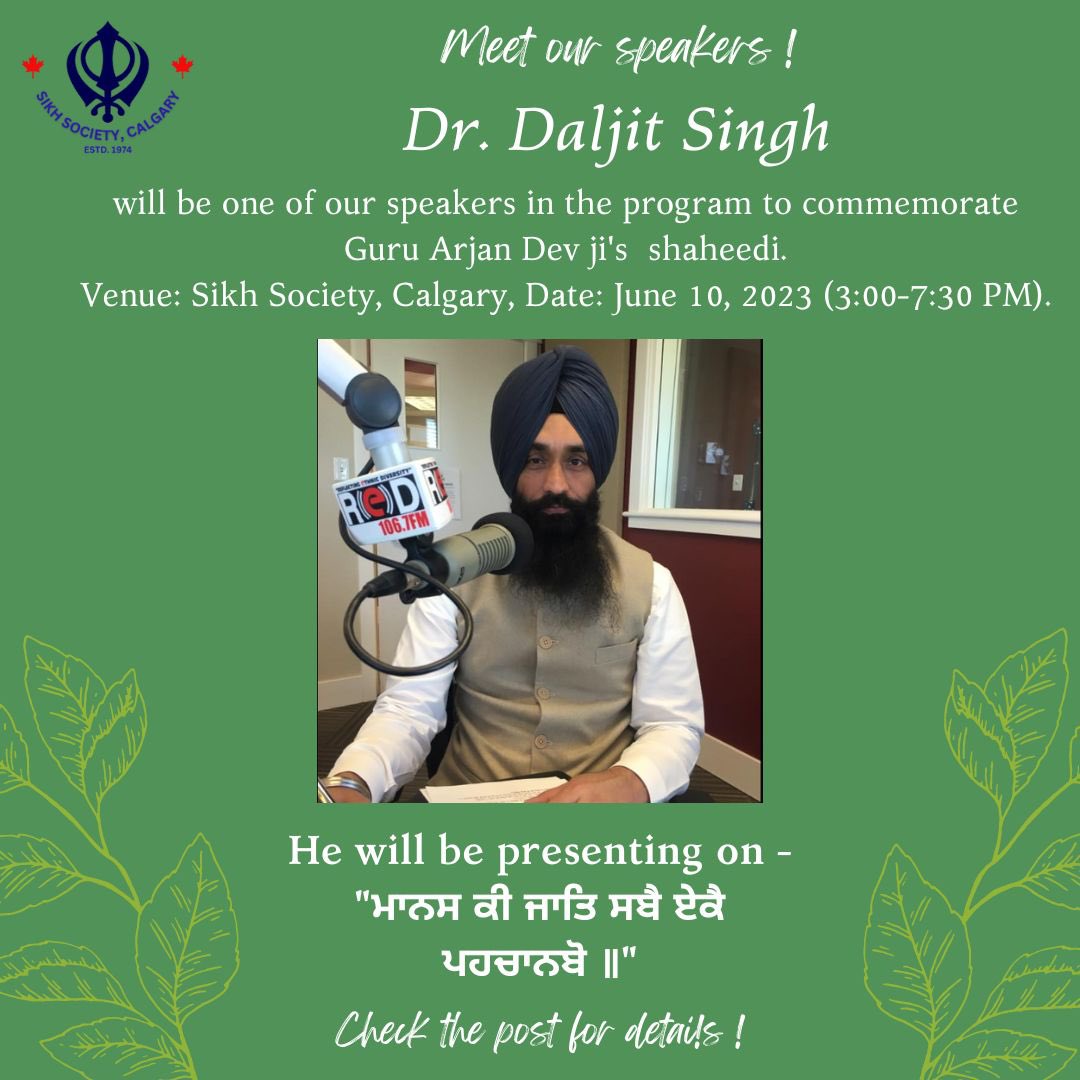 SIKH SOCIETY, CALGARY
ESTD. 1974

Meet our speakers !

Dr. Daljit Singh

will be one of our speakers in the program to commemorate Guru Arjan Dev ji's shaheedi.
Venue: Sikh Society, Calgary, Date: June 10, 2023 (3:00-7:30 PM).

RED 106.7FM

He will be presenting on -
"ਮਾਨਸ ਕੀ ਜਾਤਿ ਸਬੈ ਏਕੈ ਪਹਚਾਨਬੋ ॥"

Check the post for details !